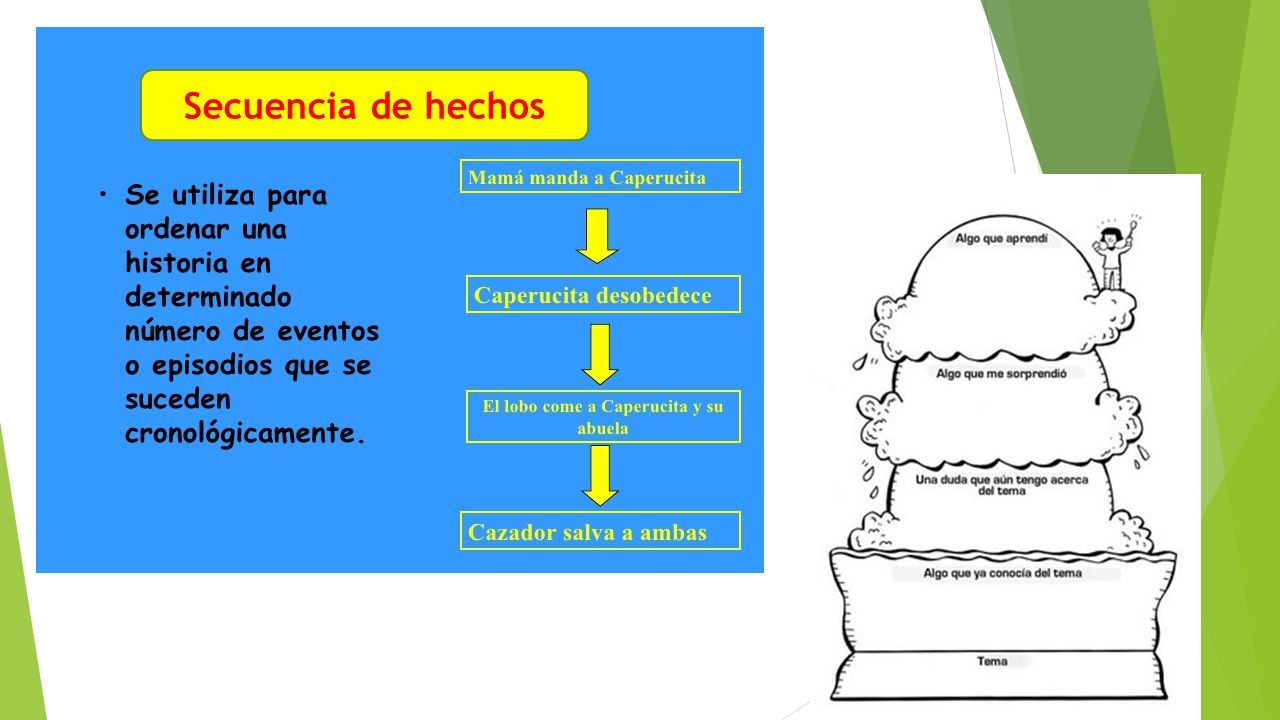 Secuencia de hechos

• Se utiliza para ordenar una historia en determinado número de eventos o episodios que se suceden cronológicamente.

Mamá manda a Caperucita

Caperucita desobedece

El lobo come a Caperucita y su abuela

Cazador salva a ambas

Algo que aprendí

Algo que me sorprendió

Una duda que aún tengo acerca del tema

Algo que ya conocía del tema

Tema